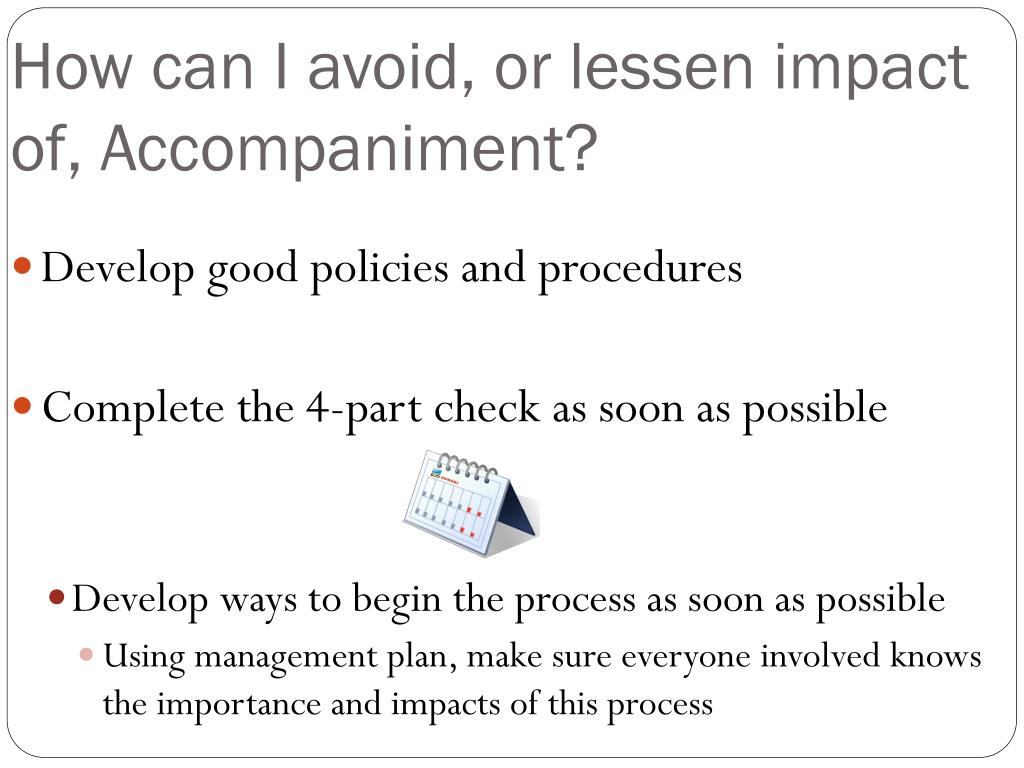 How can I avoid, or lessen impact of, Accompaniment?

Develop good policies and procedures

Complete the 4-part check as soon as possible

Develop ways to begin the process as soon as possible

Using management plan, make sure everyone involved knows the importance and impacts of this process